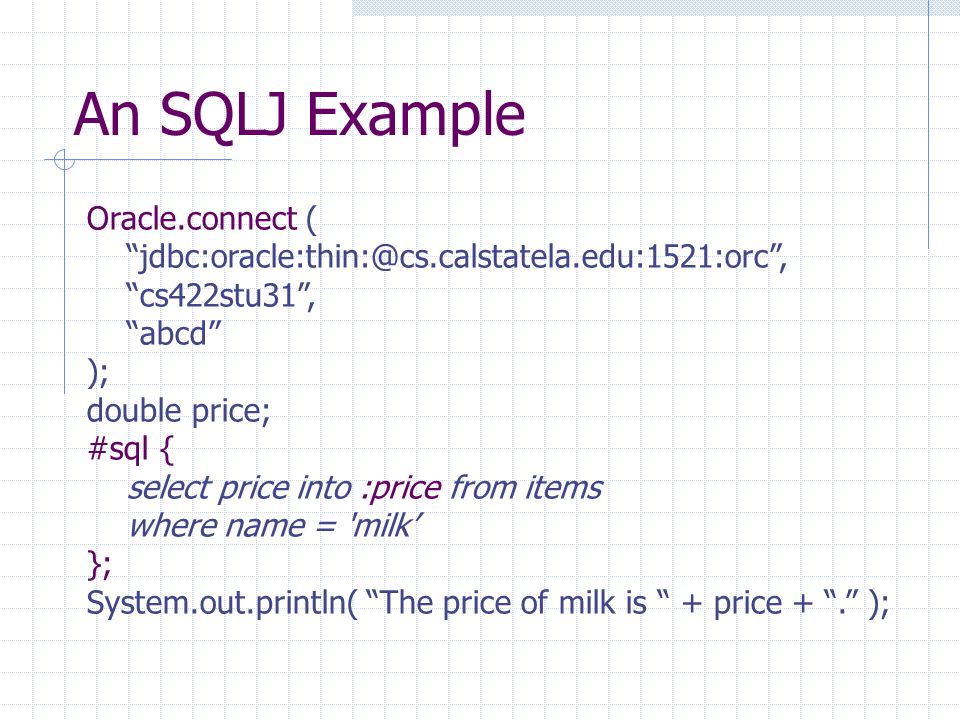 An SQLJ Example

Oracle.connect (
“jdbc:oracle:thin:@cs.calstatela.edu:1521:orc”,
“cs422stu31”,
“abcd”
);
double price;
#sql {
select price into :price from items
where name = 'milk’
};
System.out.println( “The price of milk is “ + price + “.” );